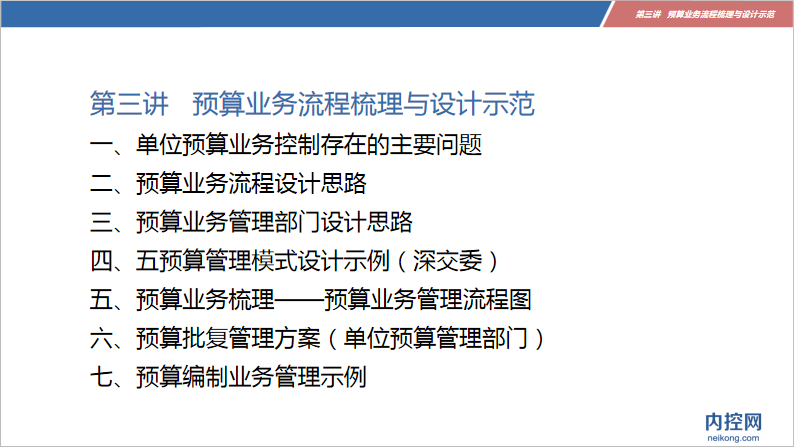 第三讲 预算业务流程梳理与设计示范

第三讲 预算业务流程梳理与设计示范

一、单位预算业务控制存在的主要问题

二、预算业务流程设计思路

三、预算业务管理部门设计思路

四、五预算管理模式设计示例（深交委）

五、预算业务梳理——预算业务管理流程图

六、预算批复管理方案（单位预算管理部门）

七、预算编制业务管理示例

内控网
neikong.com